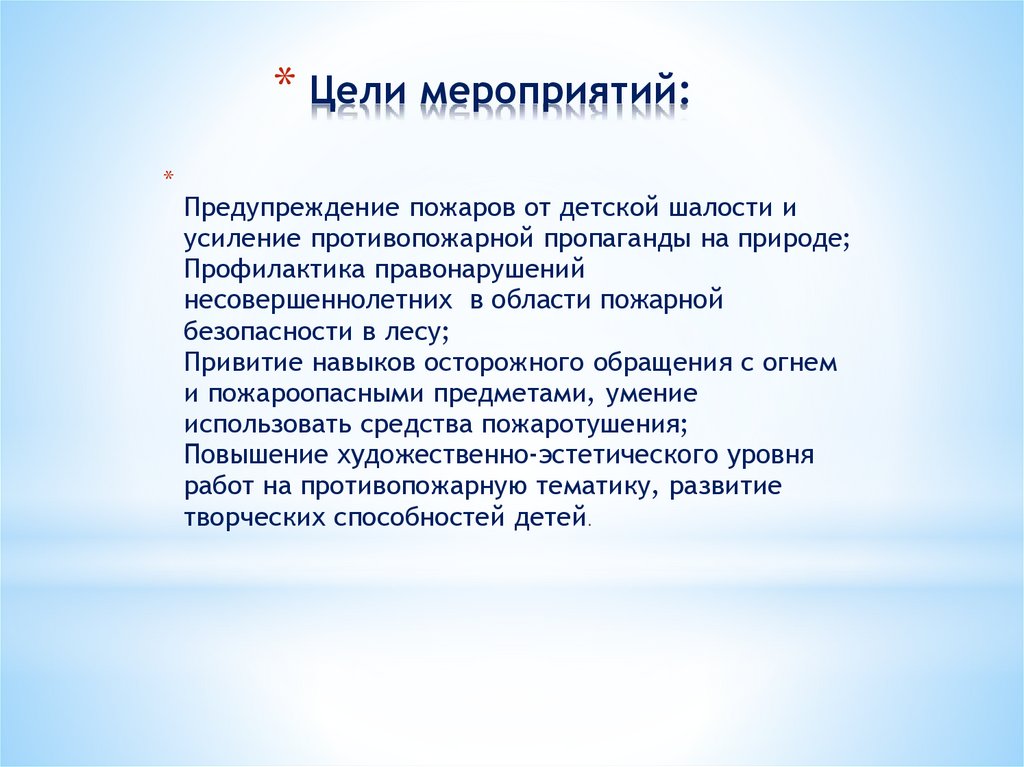 * Цели мероприятий:

*

Предупреждение пожаров от детской шалости и усиление противопожарной пропаганды на природе;
Профилактика правонарушений несовершеннолетних  в области пожарной безопасности в лесу;
Привитие навыков осторожного обращения с огнем и пожароопасными предметами, умение использовать средства пожаротушения;
Повышение художественно-эстетического уровня работ на противопожарную тематику, развитие творческих способностей детей.